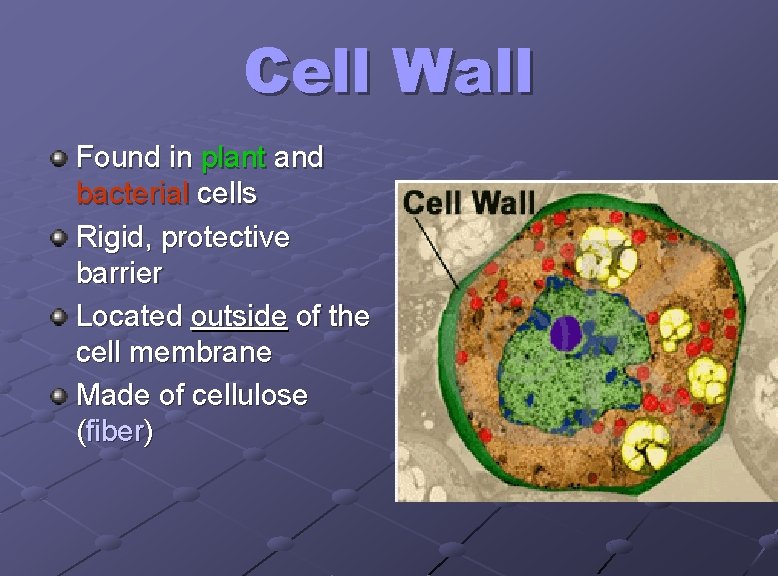 Cell Wall

Found in plant and bacterial cells

Rigid, protective barrier

Located outside of the cell membrane

Made of cellulose (fiber)

Cell Wall